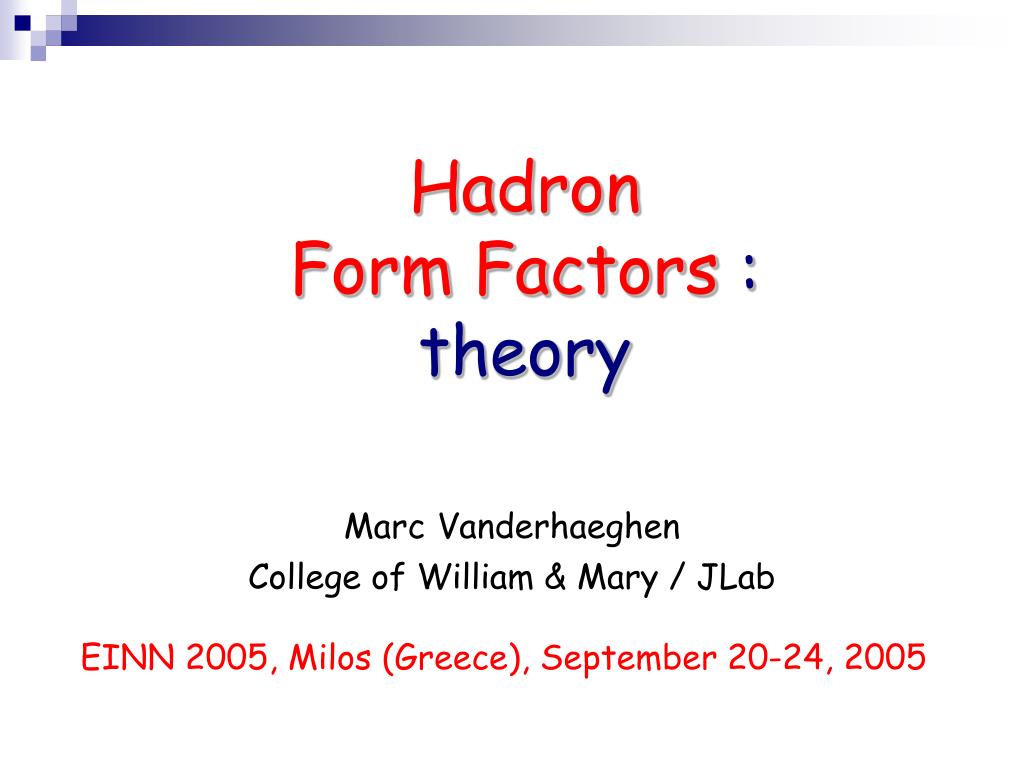 Hadron
Form Factors :
theory

Marc Vanderhaeghen
College of William & Mary / JLab

EINN 2005, Milos (Greece), September 20-24, 2005